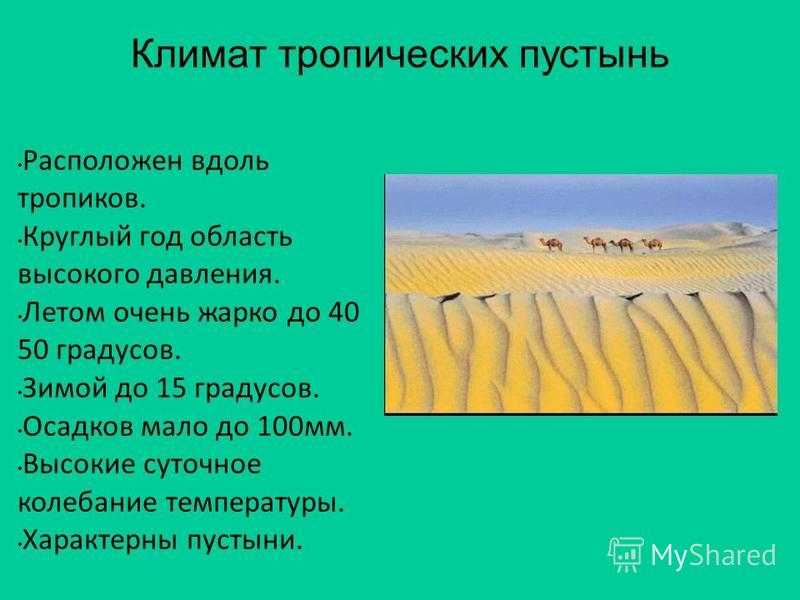 Климат тропических пустынь

•Расположен вдоль тропиков.
•Круглый год область высокого давления.
•Летом очень жарко до 40 50 градусов.
•Зимой до 15 градусов.
•Осадков мало до 100мм.
•Высокие суточное колебание температуры.
•Характерны пустыни.

MyShared